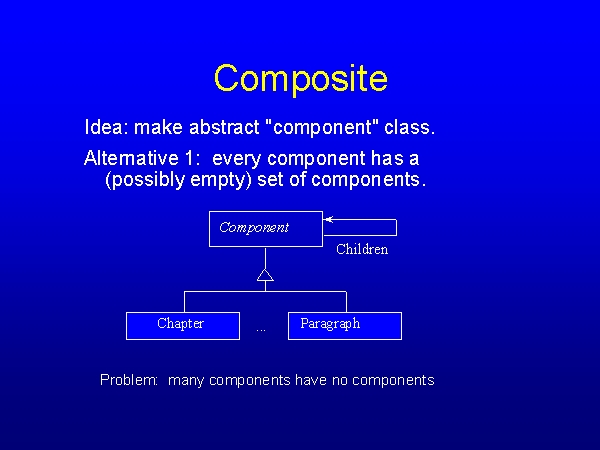 Composite

Idea: make abstract "component" class.

Alternative 1: every component has a (possibly empty) set of components.

Component

Children

Chapter

...

Paragraph

Problem: many components have no components